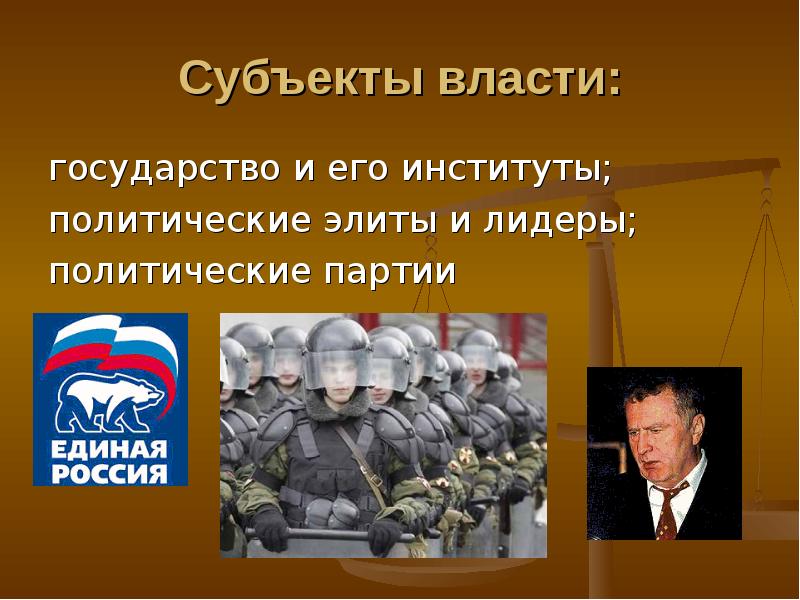 Субъекты власти:

государство и его институты;
политические элиты и лидеры;
политические партии

ЕДИНАЯ РОССИЯ